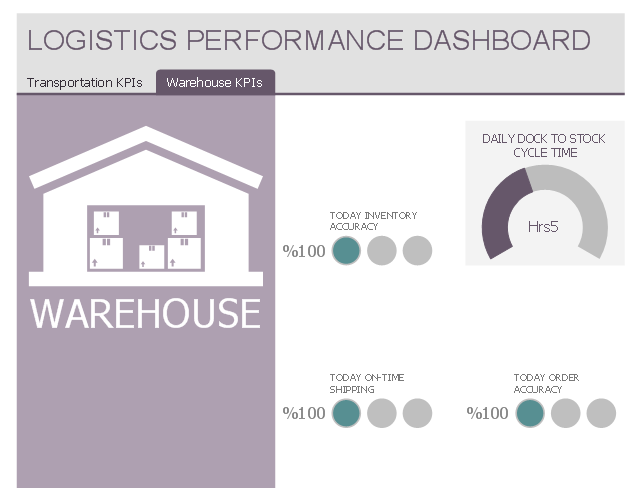 LOGISTICS PERFORMANCE DASHBOARD

Transportation KPIs

Warehouse KPIs

WAREHOUSE

TODAY INVENTORY ACCURACY

%100

DAILY DOCK TO STOCK CYCLE TIME

Hrs5

TODAY ON-TIME SHIPPING

%100

TODAY ORDER ACCURACY

%100